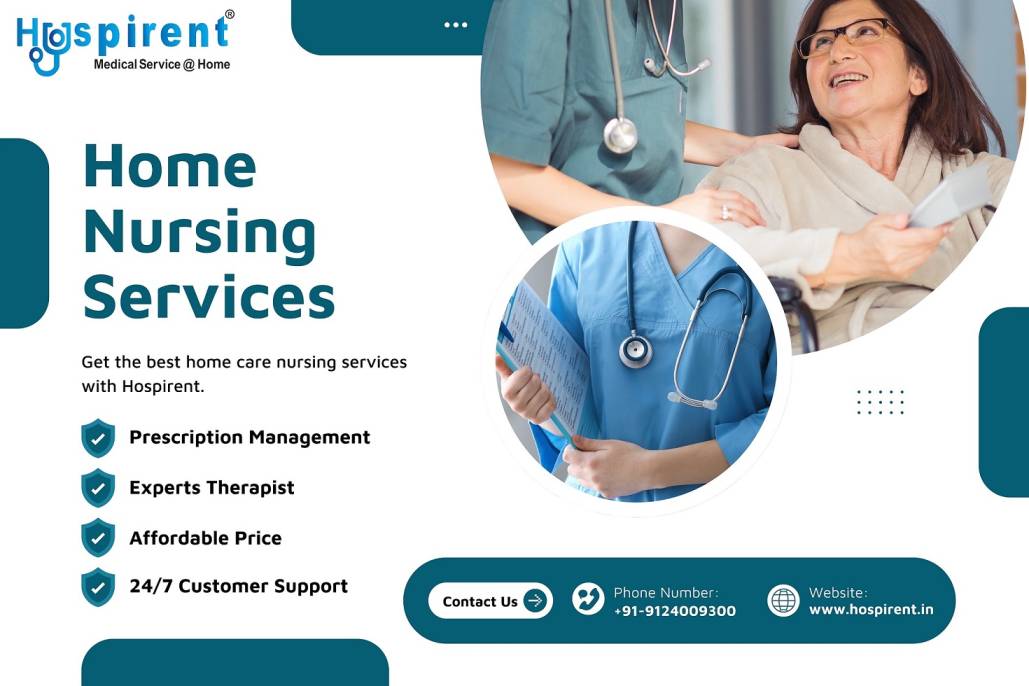 Hospirent®
Medical Service @ Home

Home Nursing Services

Get the best home care nursing services with Hospirent.

Prescription Management

Experts Therapist

Affordable Price

24/7 Customer Support

Contact Us

Phone Number:
+91-9124009300

Website:
www.hospirent.in